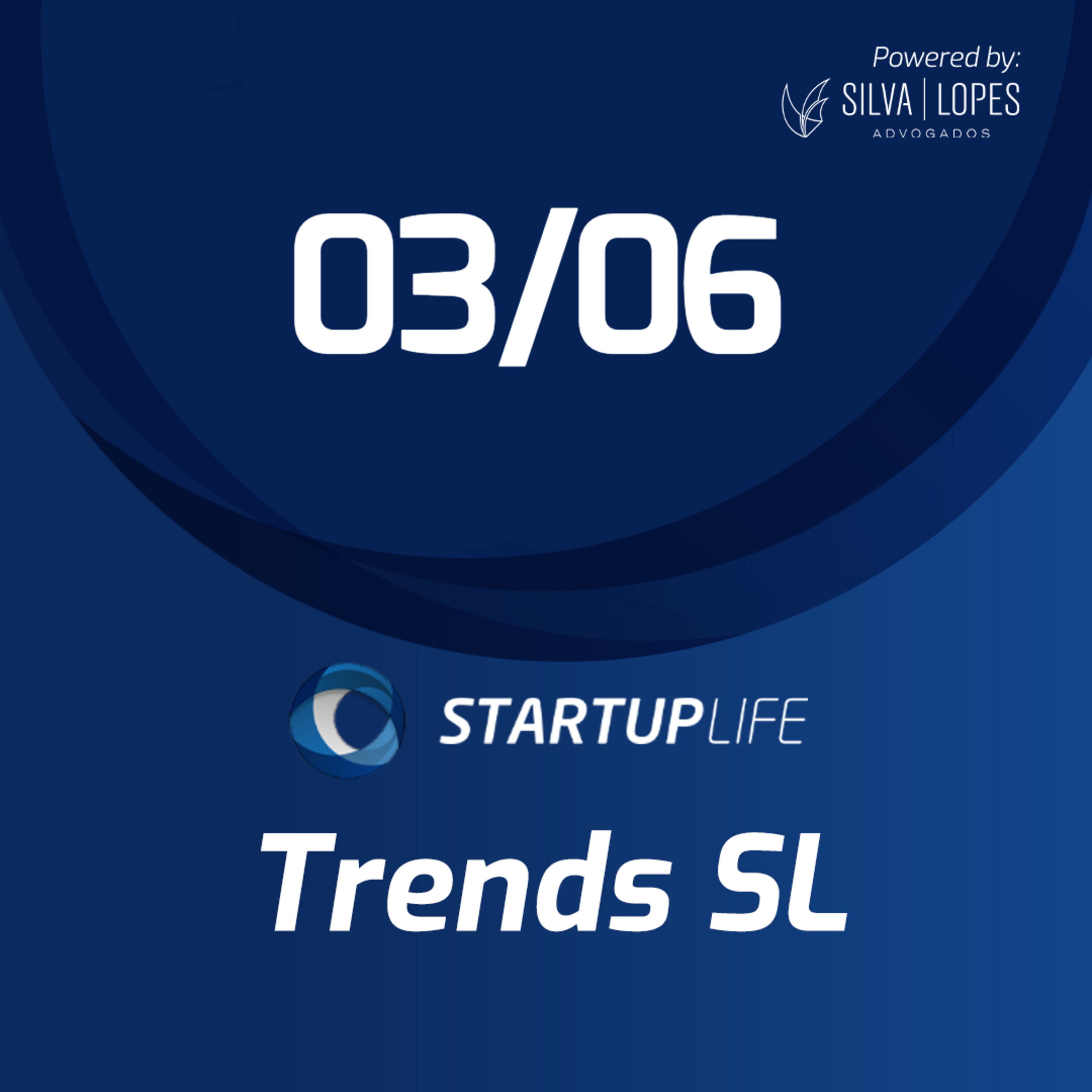 Powered by:
SILVA | LOPES
ADVOGADOS

03/06

STARTUPLIFE

Trends SL